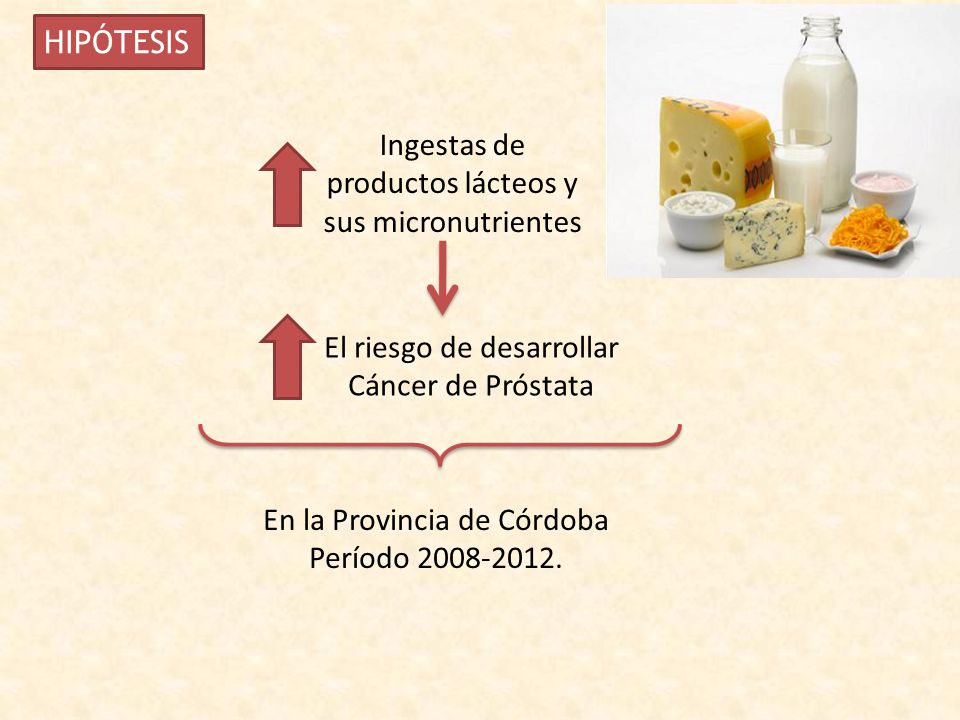 HIPÓTESIS

Ingestas de productos lácteos y sus micronutrientes

El riesgo de desarrollar Cáncer de Próstata

En la Provincia de Córdoba
Período 2008-2012.